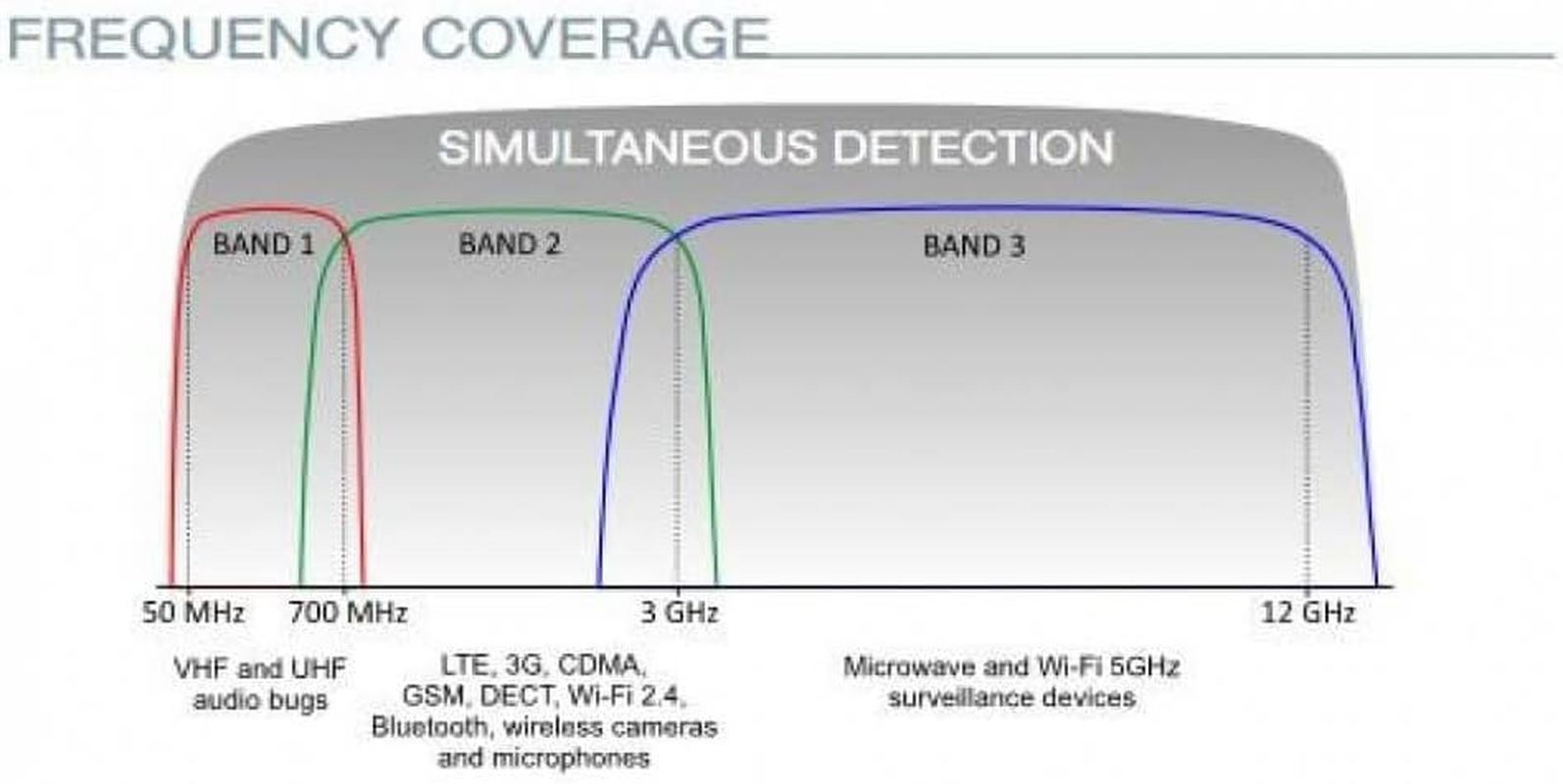 FREQUENCY COVERAGE

SIMULTANEOUS DETECTION

BAND 1

BAND 2

BAND 3

50 MHz

700 MHz

3 GHz

12 GHz

VHF and UHF audio bugs

LTE, 3G, CDMA, GSM, DECT, Wi-Fi 2.4, Bluetooth, wireless cameras and microphones

Microwave and Wi-Fi 5GHz surveillance devices